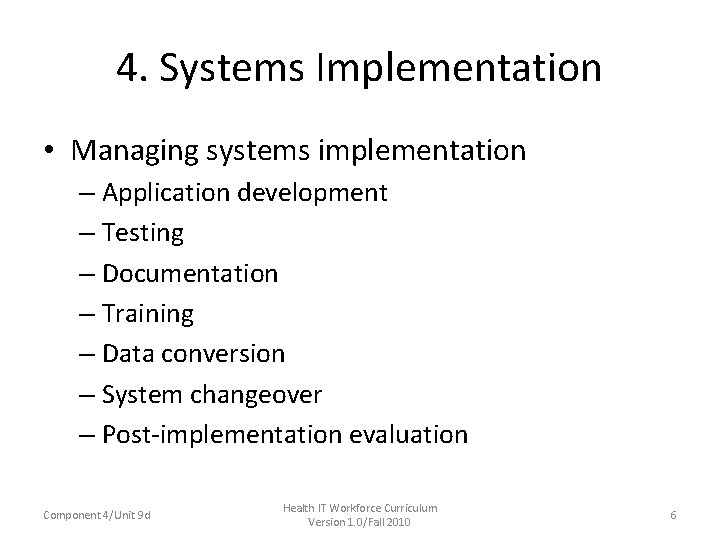 4. Systems Implementation

• Managing systems implementation
– Application development
– Testing
– Documentation
– Training
– Data conversion
– System changeover
– Post-implementation evaluation

Component 4/Unit 9d

Health IT Workforce Curriculum
Version 1.0/Fall 2010

6